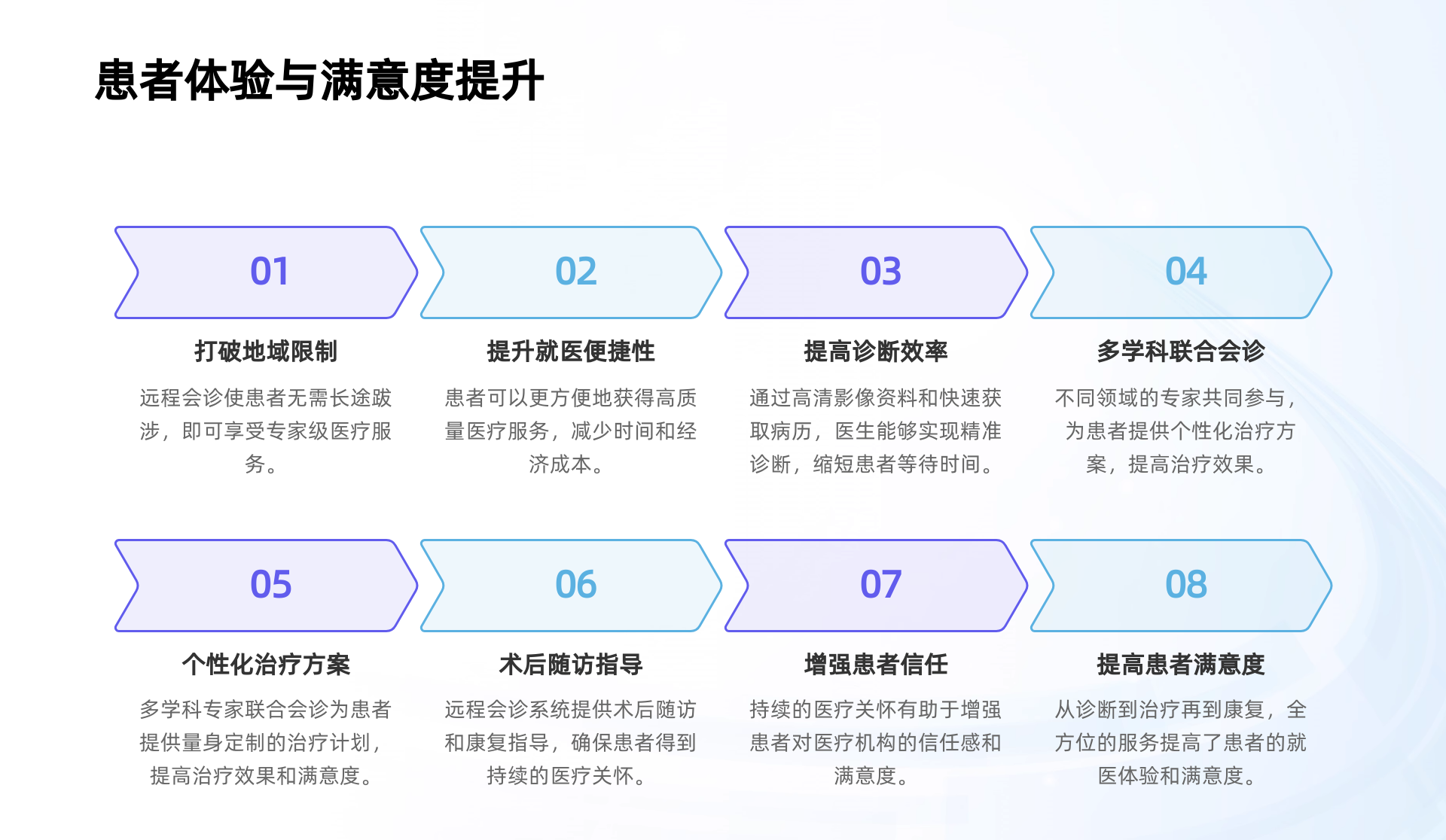 患者体验与满意度提升

01

打破地域限制

远程会诊使患者无需长途跋涉，即可享受专家级医疗服务。

02

提升就医便捷性

患者可以更方便地获得高质量医疗服务，减少时间和经济成本。

03

提高诊断效率

通过高清影像资料和快速获取病历，医生能够实现精准诊断，缩短患者等待时间。

04

多学科联合会诊

不同领域的专家共同参与，为患者提供个性化治疗方案，提高治疗效果。

05

个性化治疗方案

多学科专家联合会诊为患者提供量身定制的治疗计划，提高治疗效果和满意度。

06

术后随访指导

远程会诊系统提供术后随访和康复指导，确保患者得到持续的医疗关怀。

07

增强患者信任

持续的医疗关怀有助于增强患者对医疗机构的信任感和满意度。

08

提高患者满意度

从诊断到治疗再到康复，全方位的服务提高了患者的就医体验和满意度。